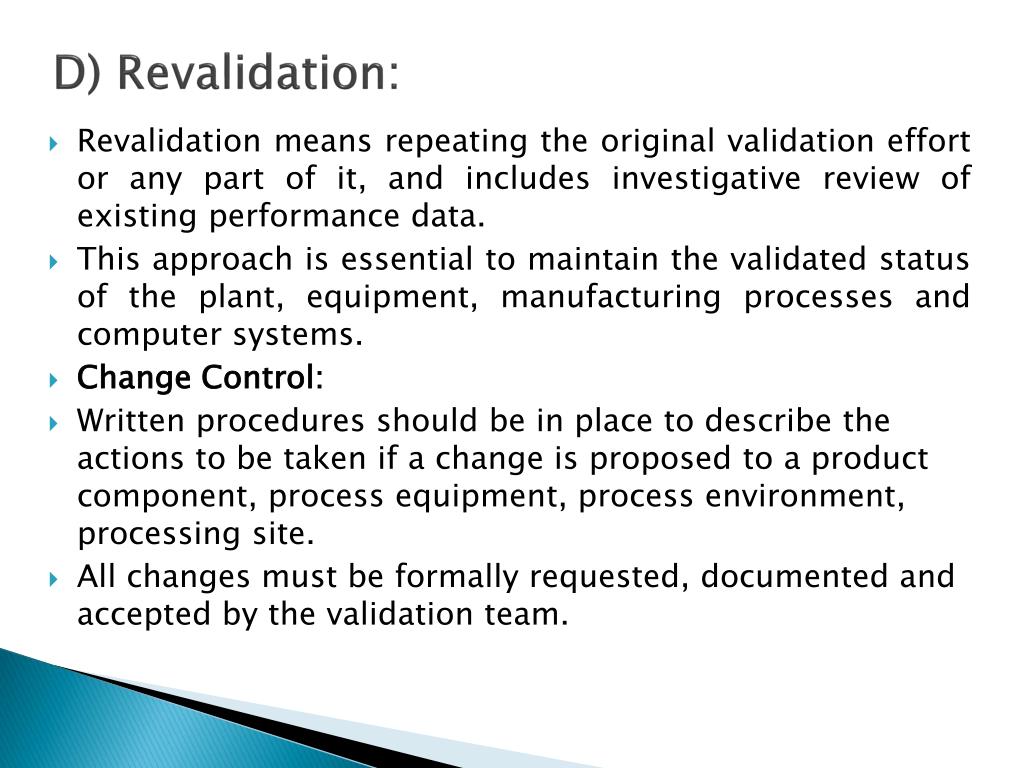 D) Revalidation:

Revalidation means repeating the original validation effort or any part of it, and includes investigative review of existing performance data.

This approach is essential to maintain the validated status of the plant, equipment, manufacturing processes and computer systems.

Change Control:

Written procedures should be in place to describe the actions to be taken if a change is proposed to a product component, process equipment, process environment, processing site.

All changes must be formally requested, documented and accepted by the validation team.